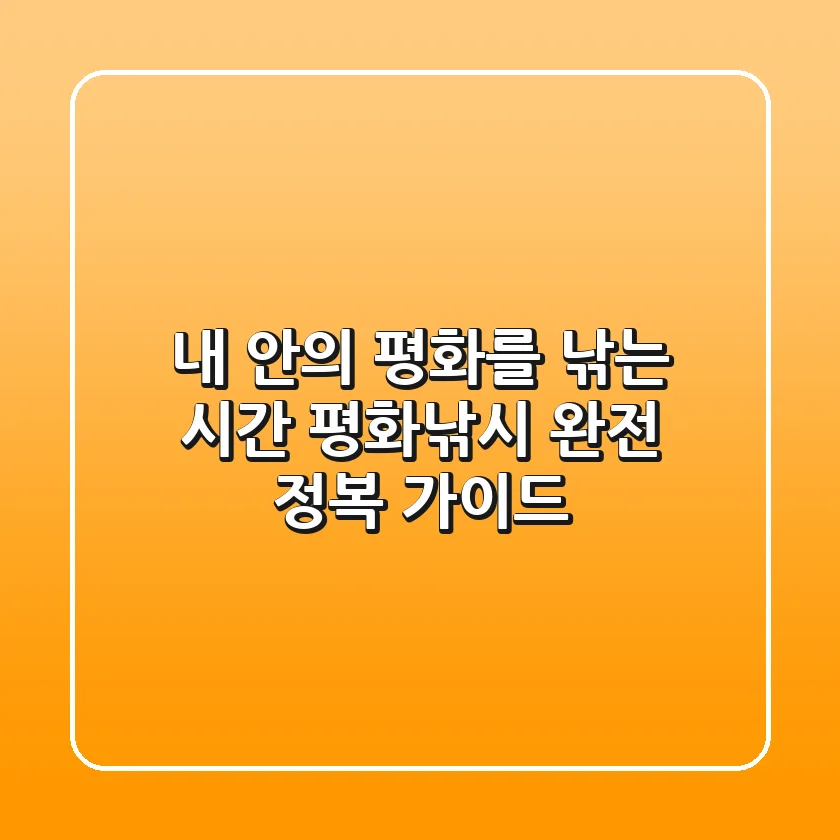 내 안의 평화를 낚는 시간 평화낚시 완전 정복 가이드